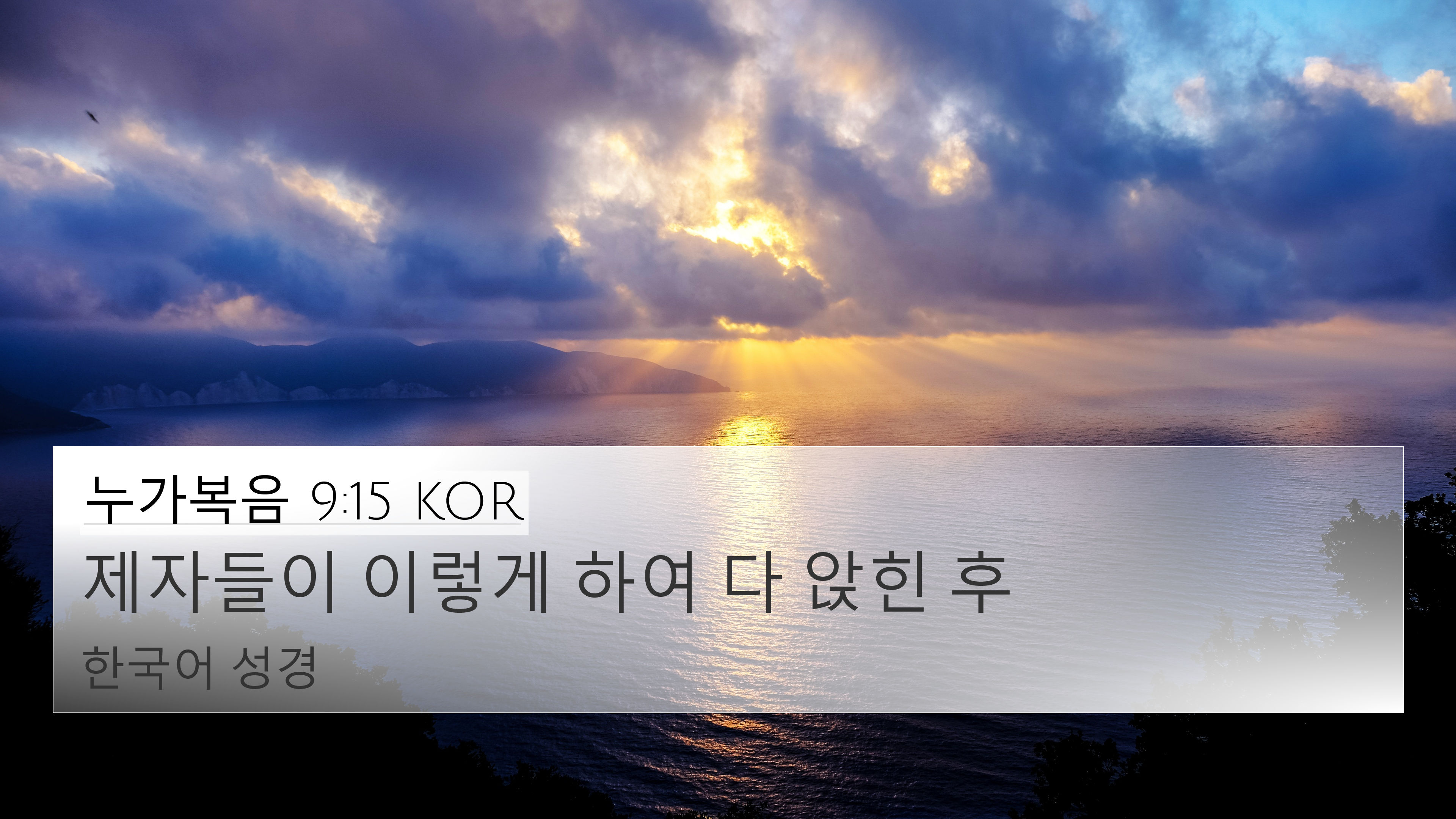 누가복음 9:15 KOR

제자들이 이렇게 하여 다 앉힌 후

한국어 성경